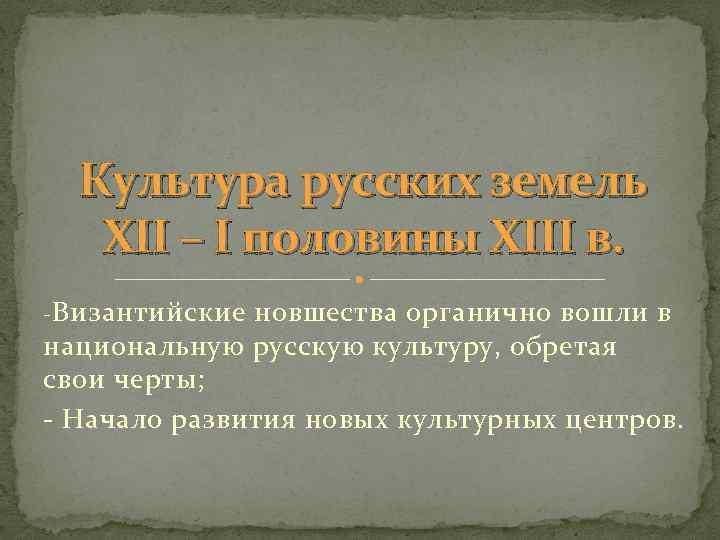 Культура русских земель XII – I половины XIII в.

-Византийские новшества органично вошли в национальную русскую культуру, обретая свои черты;

- Начало развития новых культурных центров.